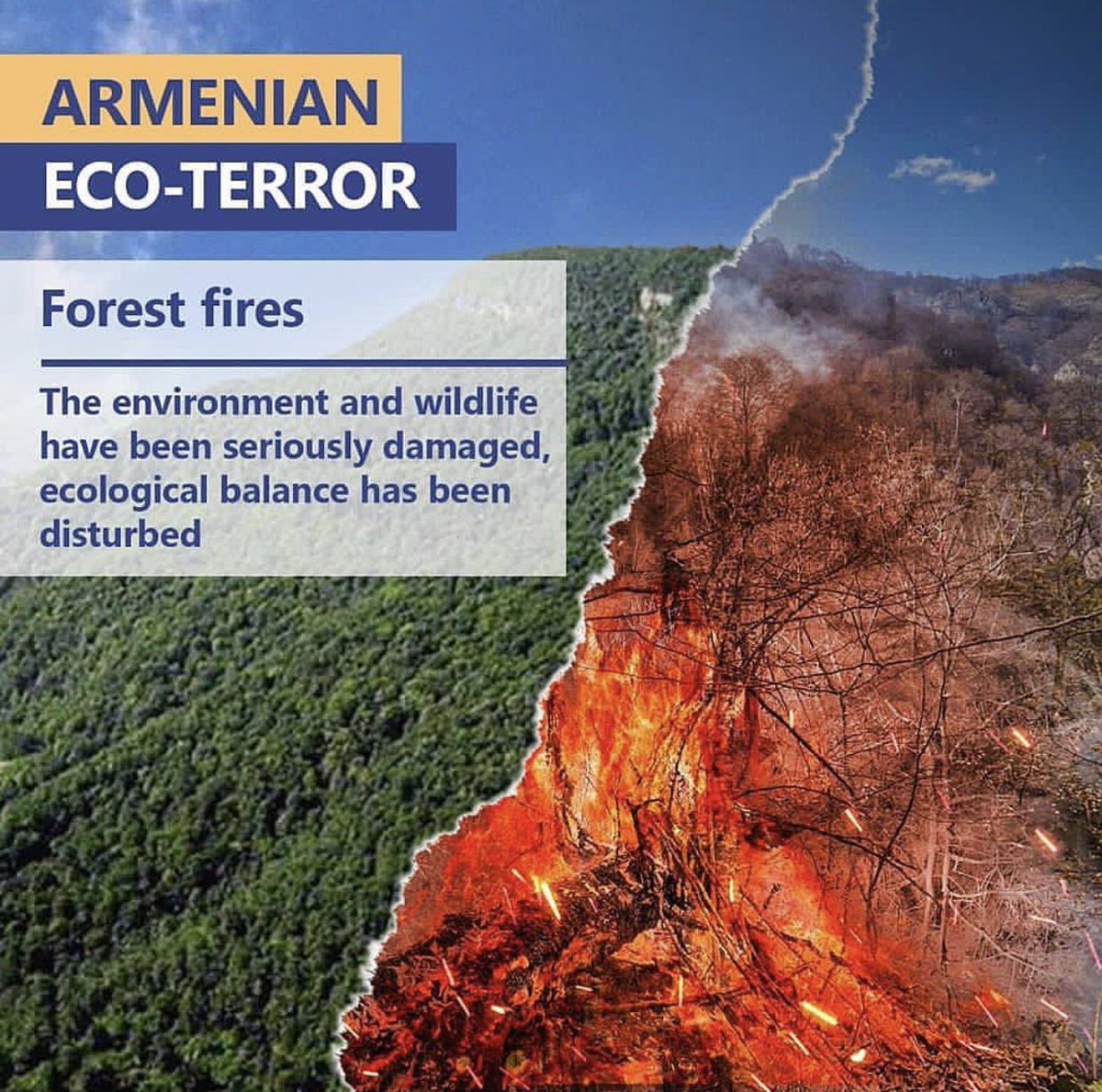 ARMENIAN
ECO-TERROR

Forest fires

The environment and wildlife have been seriously damaged, ecological balance has been disturbed